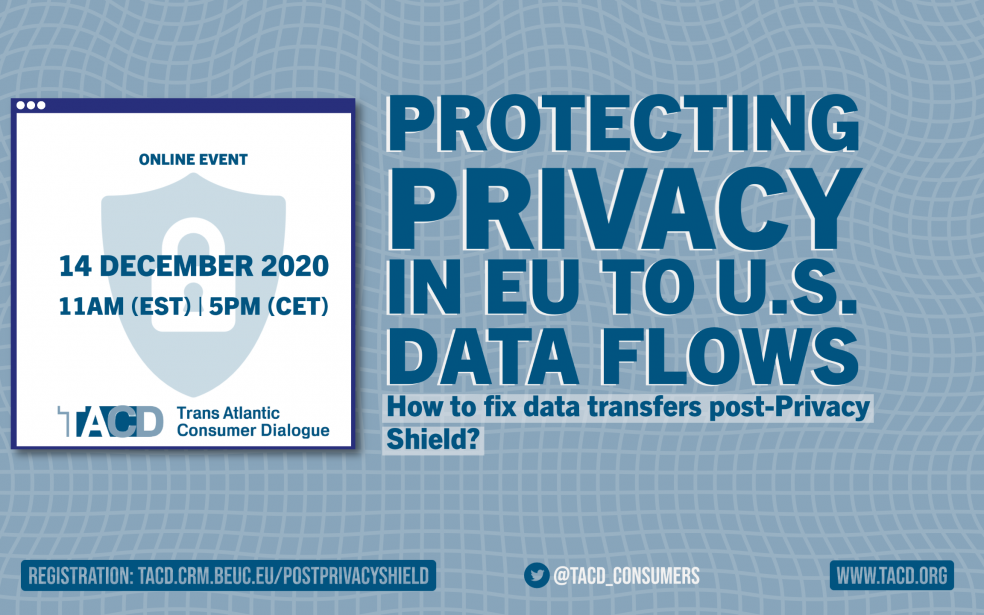 ONLINE EVENT

14 DECEMBER 2020
11AM (EST) | 5PM (CET)

TACD Trans Atlantic Consumer Dialogue

PROTECTING PRIVACY IN EU TO U.S. DATA FLOWS

How to fix data transfers post-Privacy Shield?

REGISTRATION: TACD.CRM.BEUC.EU/POSTPRIVACYSHIELD

@TACD_CONSUMERS

WWW.TACD.ORG